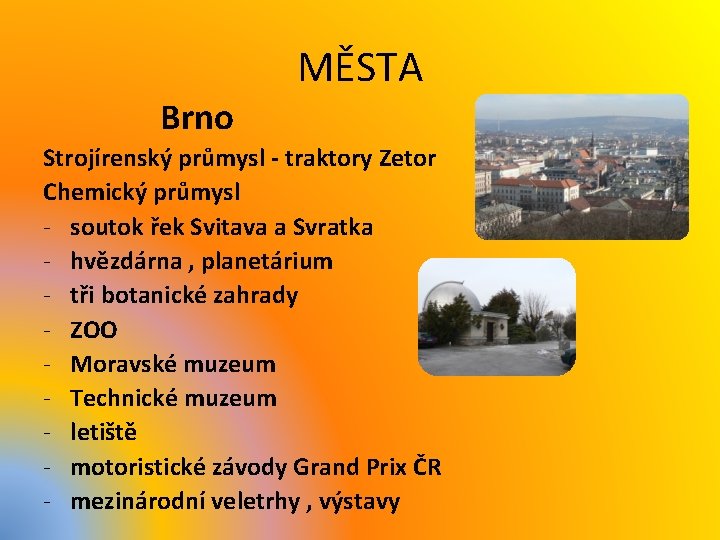 MĚSTA

Brno

Strojírenský průmysl - traktory Zetor
Chemický průmysl
- soutok řek Svitava a Svratka
- hvězdárna , planetárium
- tři botanické zahrady
- ZOO
- Moravské muzeum
- Technické muzeum
- letiště
- motoristické závody Grand Prix ČR
- mezinárodní veletrhy , výstavy